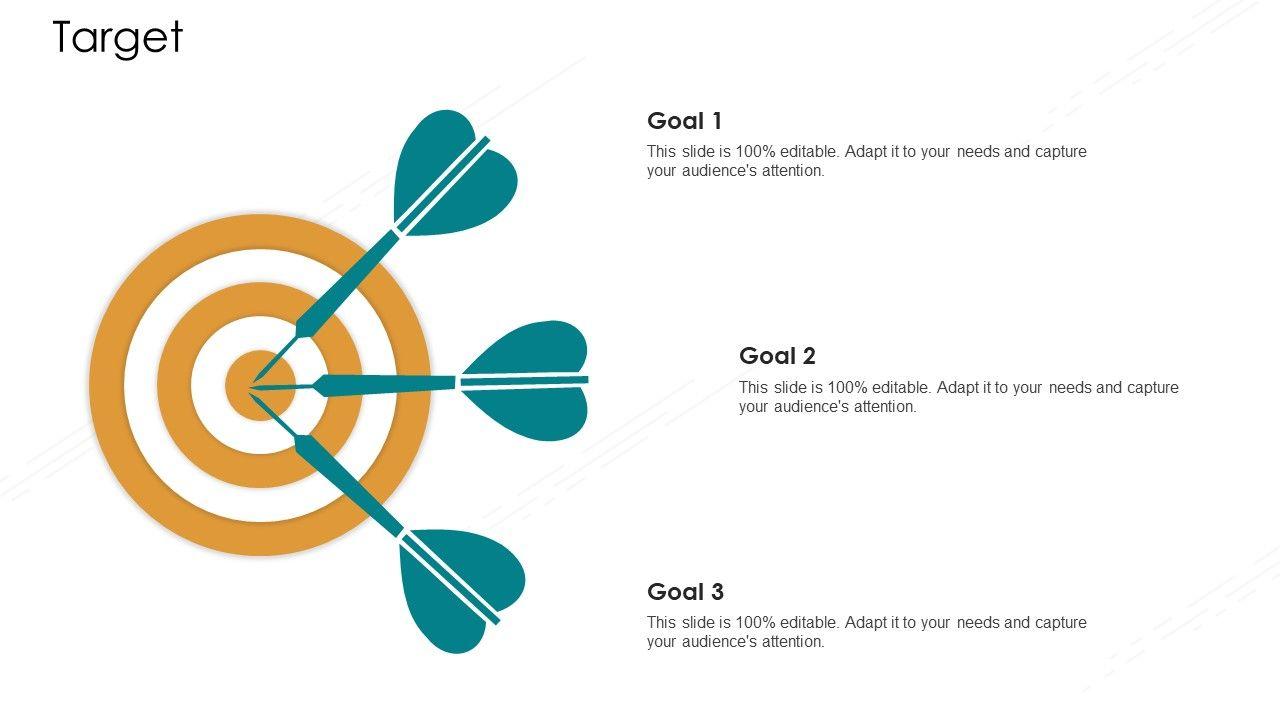 Target

Goal 1

This slide is 100% editable. Adapt it to your needs and capture your audience's attention.

Goal 2

This slide is 100% editable. Adapt it to your needs and capture your audience's attention.

Goal 3

This slide is 100% editable. Adapt it to your needs and capture your audience's attention.